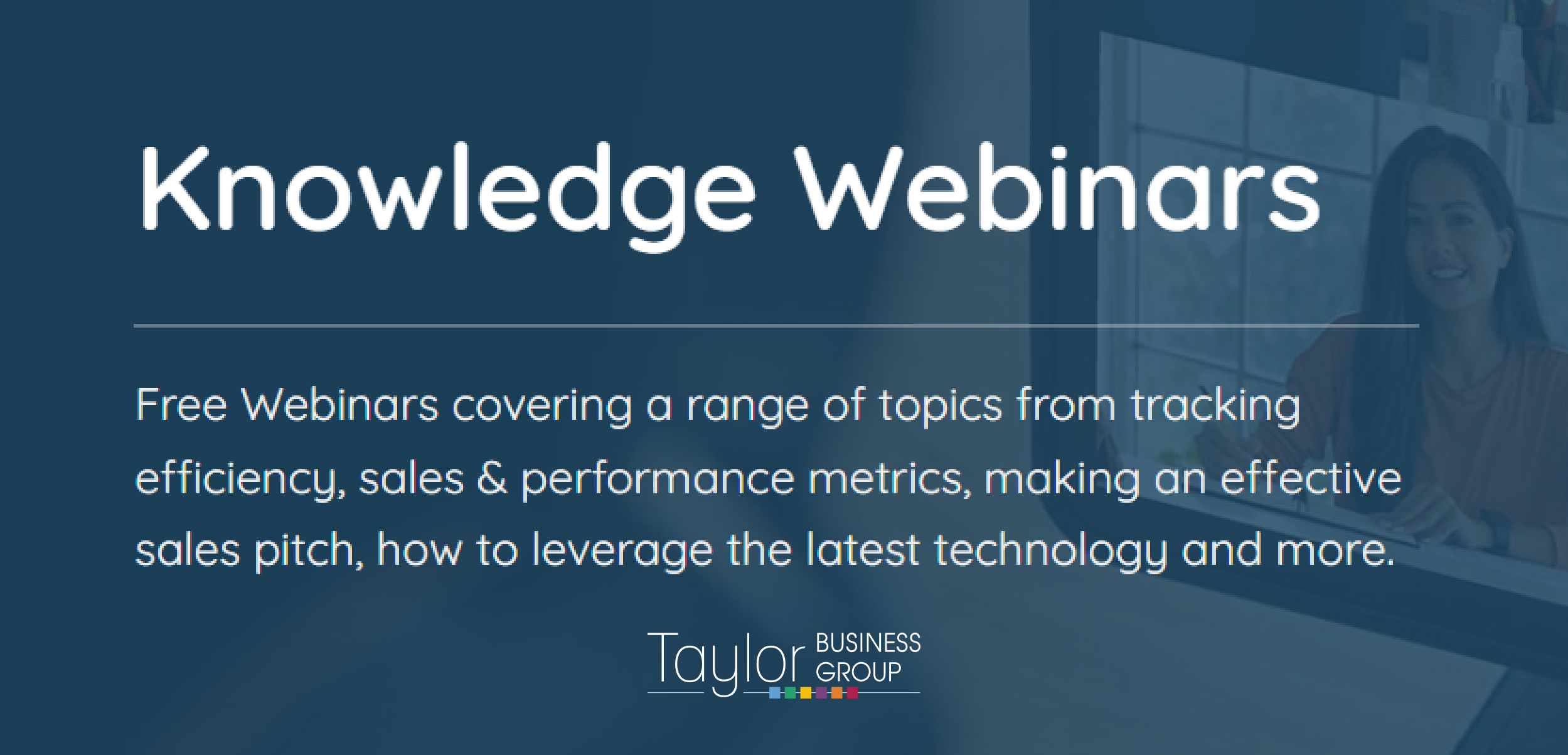 Knowledge Webinars

Free Webinars covering a range of topics from tracking efficiency, sales & performance metrics, making an effective sales pitch, how to leverage the latest technology and more.

Taylor BUSINESS GROUP